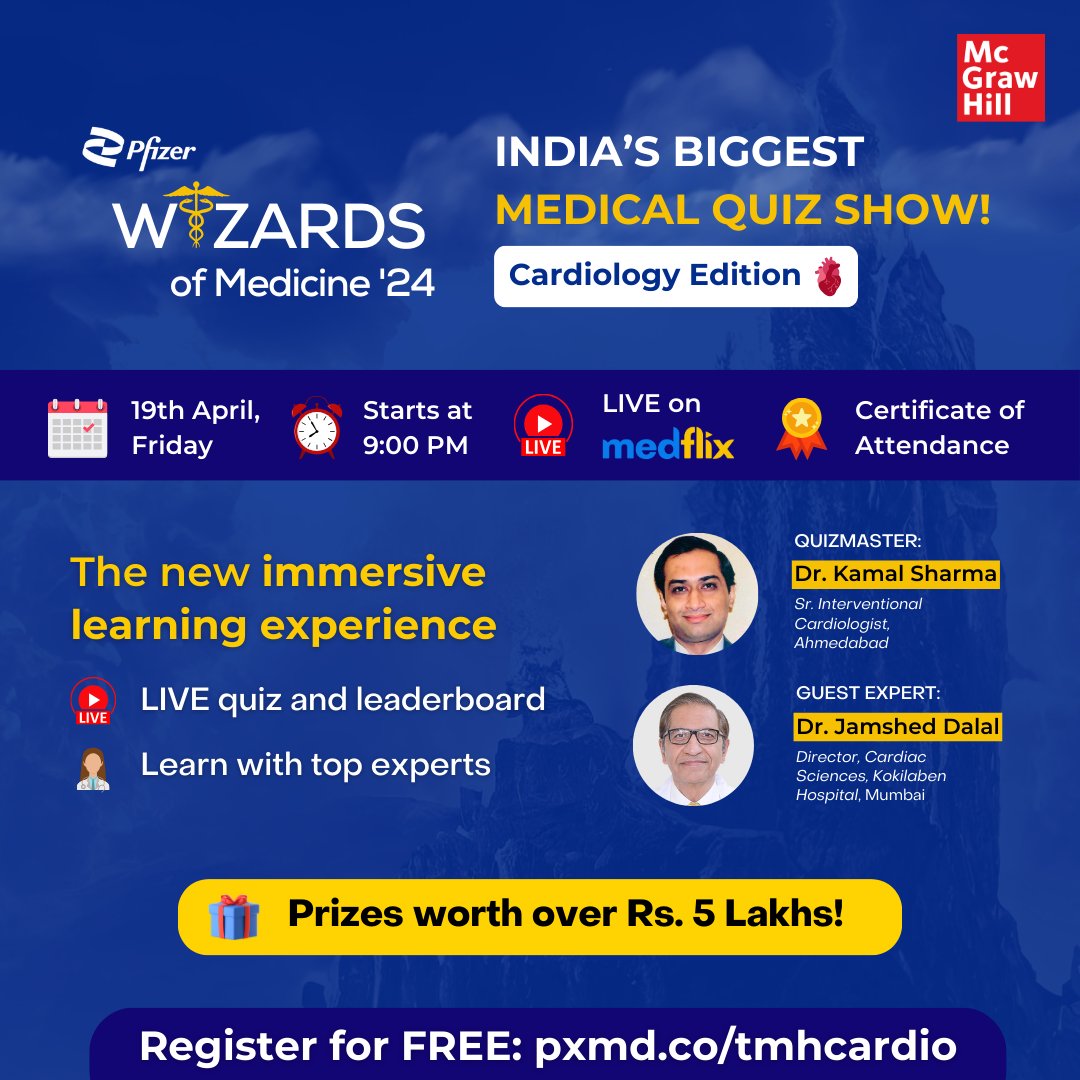 Mc Graw Hill

Pfizer

WIZARDS of Medicine '24

INDIA'S BIGGEST MEDICAL QUIZ SHOW!

Cardiology Edition

19th April, Friday

Starts at 9:00 PM

LIVE

LIVE on medflix

Certificate of Attendance

The new immersive learning experience

LIVE

LIVE quiz and leaderboard

Learn with top experts

QUIZMASTER:

Dr. Kamal Sharma

Sr. Interventional Cardiologist, Ahmedabad

GUEST EXPERT:

Dr. Jamshed Dalal

Director, Cardiac Sciences, Kokilaben Hospital, Mumbai

Prizes worth over Rs. 5 Lakhs!

Register for FREE: pxmd.co/tmhcardio